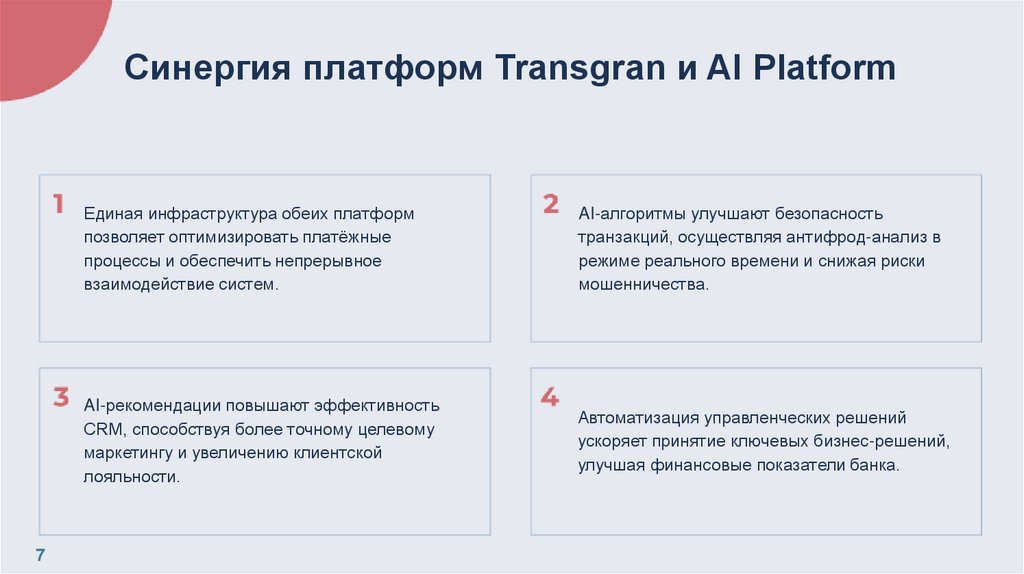 Синергия платформ Transgran и AI Platform

1

Единая инфраструктура обеих платформ позволяет оптимизировать платёжные процессы и обеспечить непрерывное взаимодействие систем.

2

AI-алгоритмы улучшают безопасность транзакций, осуществляя антифрод-анализ в режиме реального времени и снижая риски мошенничества.

3

AI-рекомендации повышают эффективность CRM, способствуя более точному целевому маркетингу и увеличению клиентской лояльности.

4

Автоматизация управленческих решений ускоряет принятие ключевых бизнес-решений, улучшая финансовые показатели банка.

7